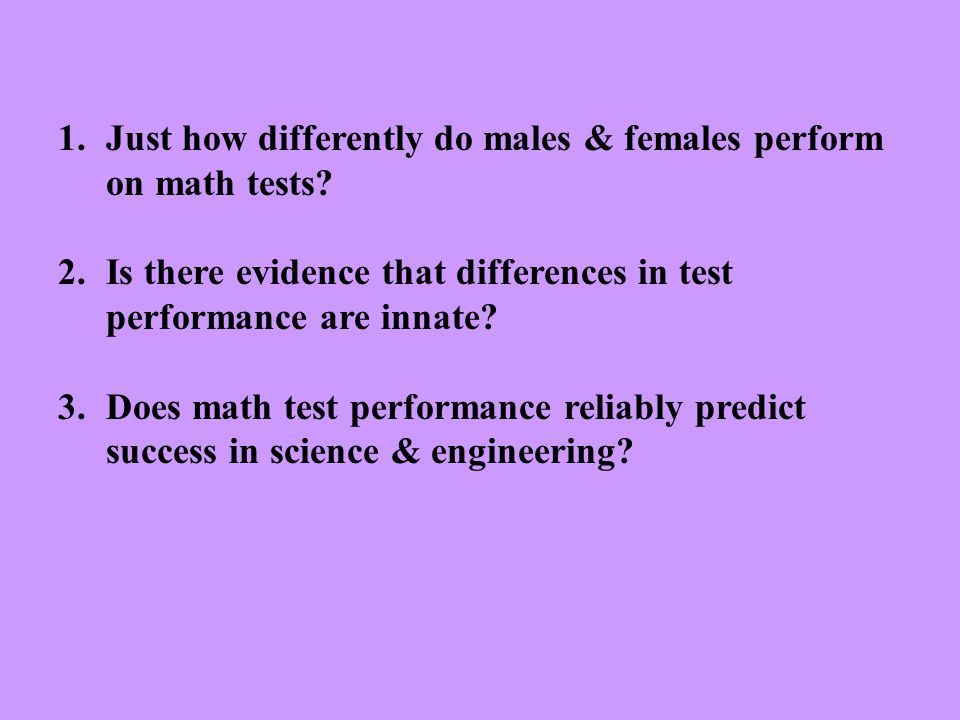 1. Just how differently do males & females perform on math tests?

2. Is there evidence that differences in test performance are innate?

3. Does math test performance reliably predict success in science & engineering?